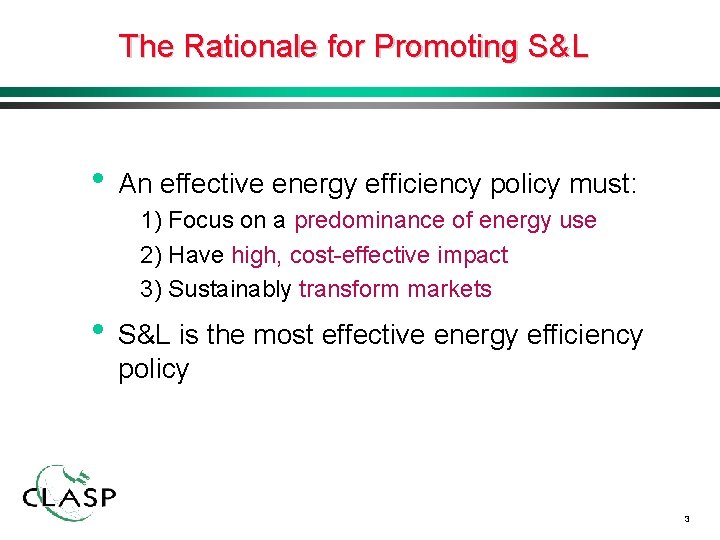 The Rationale for Promoting S&L

• An effective energy efficiency policy must:
1) Focus on a predominance of energy use
2) Have high, cost-effective impact
3) Sustainably transform markets

• S&L is the most effective energy efficiency policy

CLASP

3